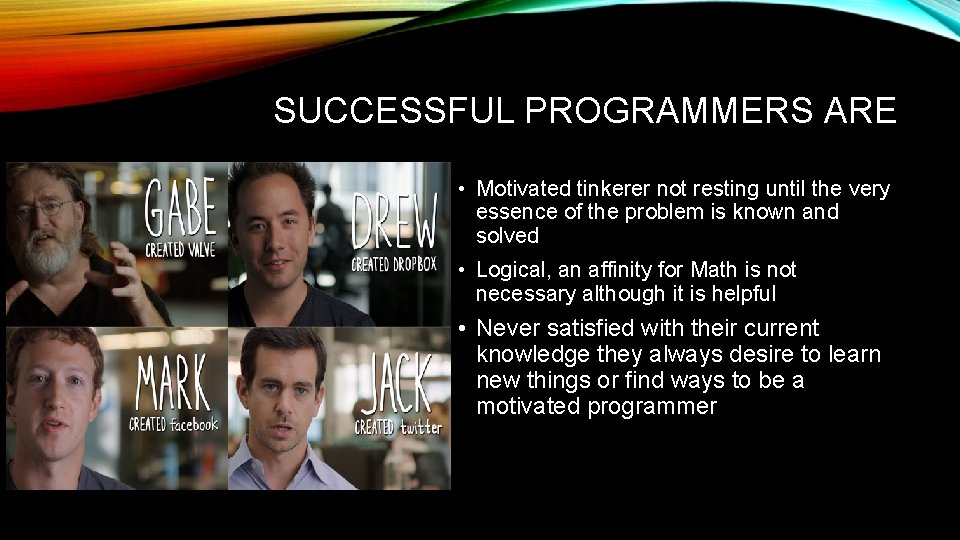 SUCCESSFUL PROGRAMMERS ARE

GABE
CREATED VALVE

DREW
CREATED DROPBOX

MARK
CREATED facebook

JACK
CREATED twitter

• Motivated tinkerer not resting until the very essence of the problem is known and solved

• Logical, an affinity for Math is not necessary although it is helpful

• Never satisfied with their current knowledge they always desire to learn new things or find ways to be a motivated programmer